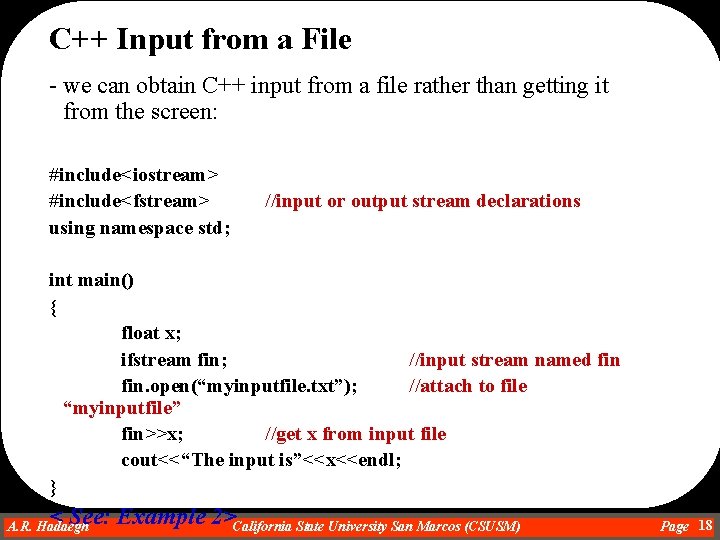 C++ Input from a File

- we can obtain C++ input from a file rather than getting it from the screen:

#include<iostream>
#include<fstream> //input or output stream declarations
using namespace std;

int main()
{
float x;
ifstream fin; //input stream named fin
fin.open("myinputfile.txt"); //attach to file "myinputfile"
fin>>x; //get x from input file
cout<<"The input is"<<x<<endl;
}

< See: Example 2>

A.R. Hadaegh California State University San Marcos (CSUSM) Page 18